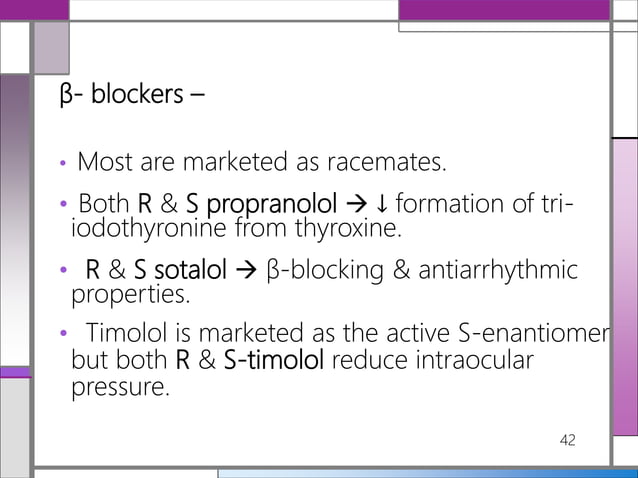 β- blockers –

• Most are marketed as racemates.

• Both R & S propranolol → ↓ formation of tri-iodothyronine from thyroxine.

• R & S sotalol → β-blocking & antiarrhythmic properties.

• Timolol is marketed as the active S-enantiomer but both R & S-timolol reduce intraocular pressure.

42